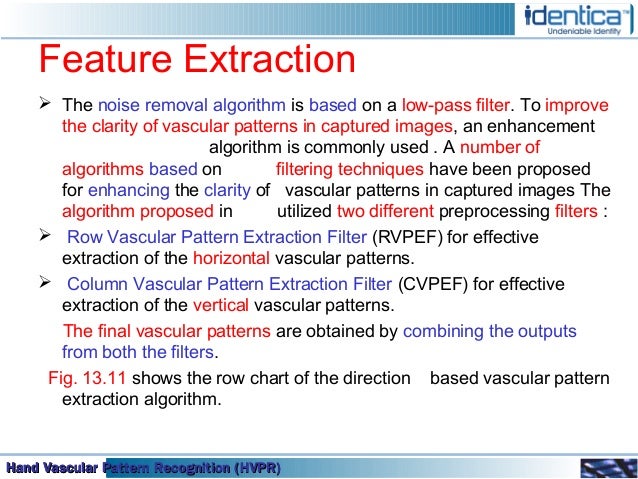 identica™
Undeniable Identity

Feature Extraction

➢ The noise removal algorithm is based on a low-pass filter. To improve the clarity of vascular patterns in captured images, an enhancement algorithm is commonly used . A number of algorithms based on filtering techniques have been proposed for enhancing the clarity of vascular patterns in captured images The algorithm proposed in utilized two different preprocessing filters :

➢ Row Vascular Pattern Extraction Filter (RVPEF) for effective extraction of the horizontal vascular patterns.

➢ Column Vascular Pattern Extraction Filter (CVPEF) for effective extraction of the vertical vascular patterns.

The final vascular patterns are obtained by combining the outputs from both the filters.

Fig. 13.11 shows the row chart of the direction based vascular pattern extraction algorithm.

Hand Vascular Pattern Recognition (HVPR)